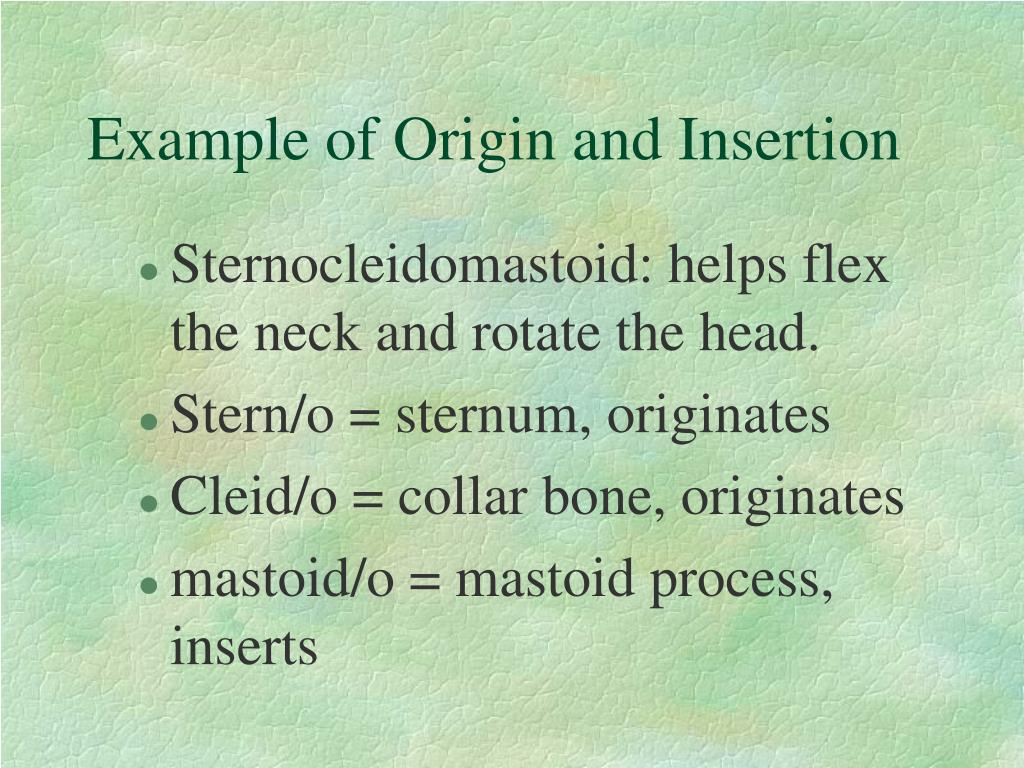 Example of Origin and Insertion

- Sternocleidomastoid: helps flex the neck and rotate the head.
- Stern/o = sternum, originates
- Cleid/o = collar bone, originates
- mastoid/o = mastoid process, inserts